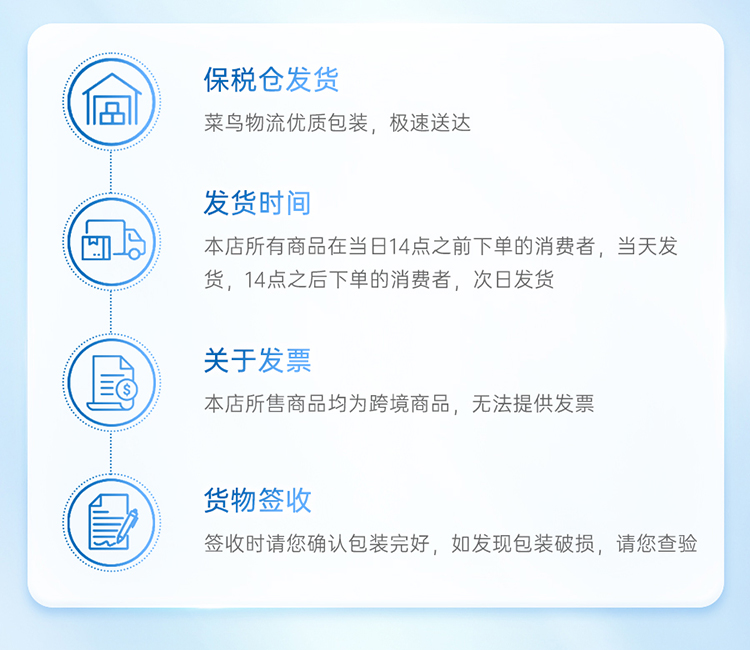 保税仓发货
菜鸟物流优质包装，极速送达

发货时间
本店所有商品在当日14点之前下单的消费者，当天发货，14点之后下单的消费者，次日发货

关于发票
本店所售商品均为跨境商品，无法提供发票

货物签收
签收时请您确认包装完好，如发现包装破损，请您查验